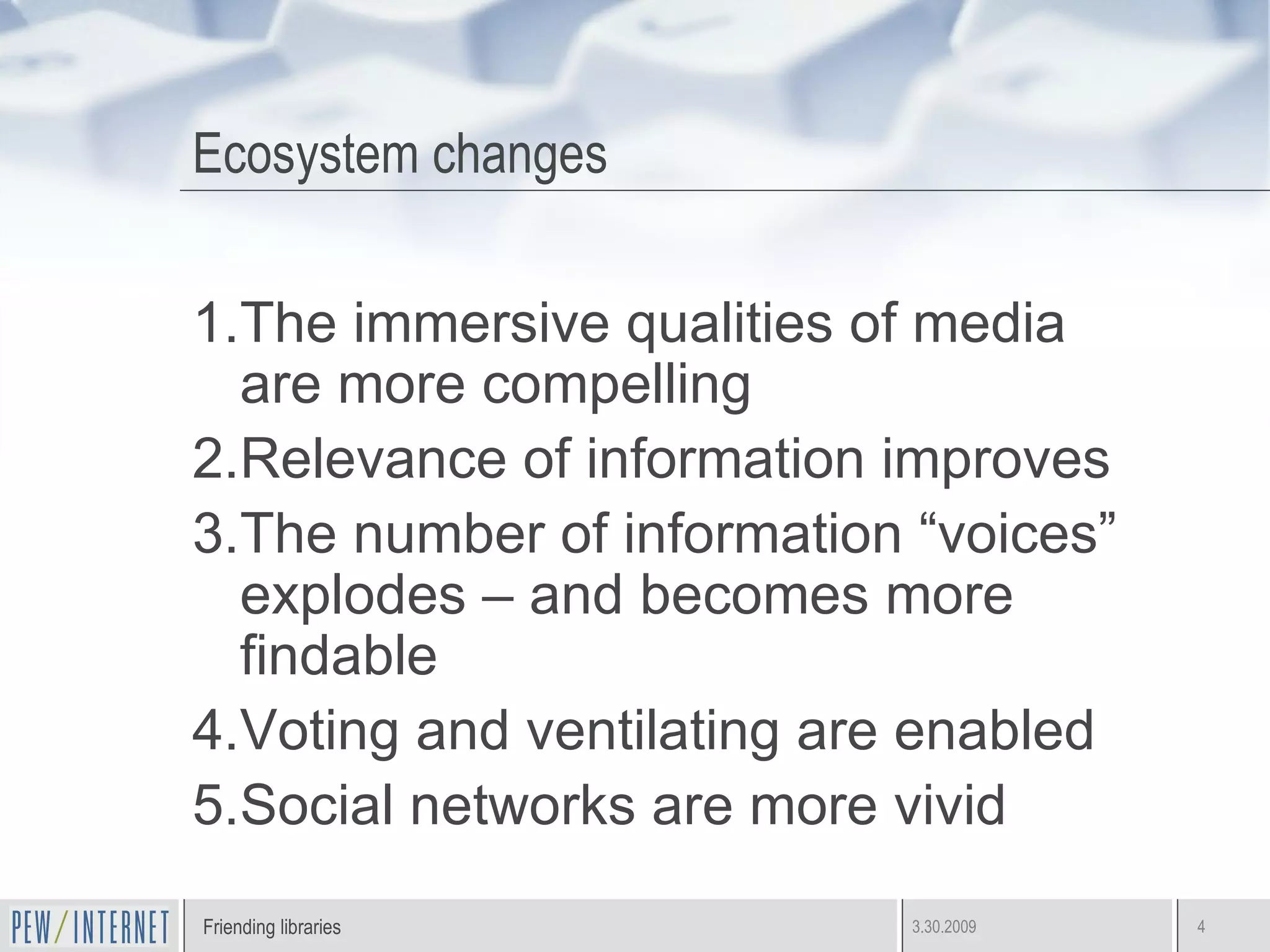 Ecosystem changes

1. The immersive qualities of media are more compelling
2. Relevance of information improves
3. The number of information “voices” explodes – and becomes more findable
4. Voting and ventilating are enabled
5. Social networks are more vivid

PEW/INTERNET

Friending libraries

3.30.2009

4